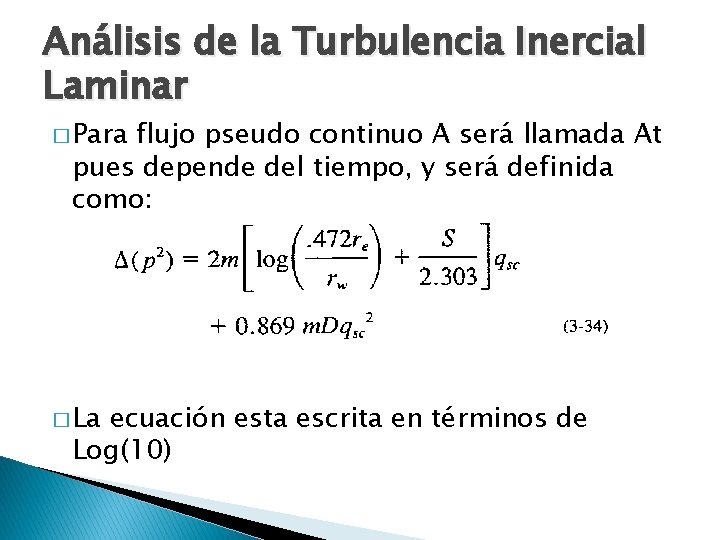 Análisis de la Turbulencia Inercial Laminar

□ Para flujo pseudo continuo A será llamada At pues depende del tiempo, y será definida como:

$\Delta(p^2) = 2m\left[\log\left(\frac{.472r_e}{r_w}\right) + \frac{S}{2.303}\right]q_{sc}$

$+ 0.869\ mDq_{sc}^2$ (3-34)

□ La ecuación esta escrita en términos de Log(10)